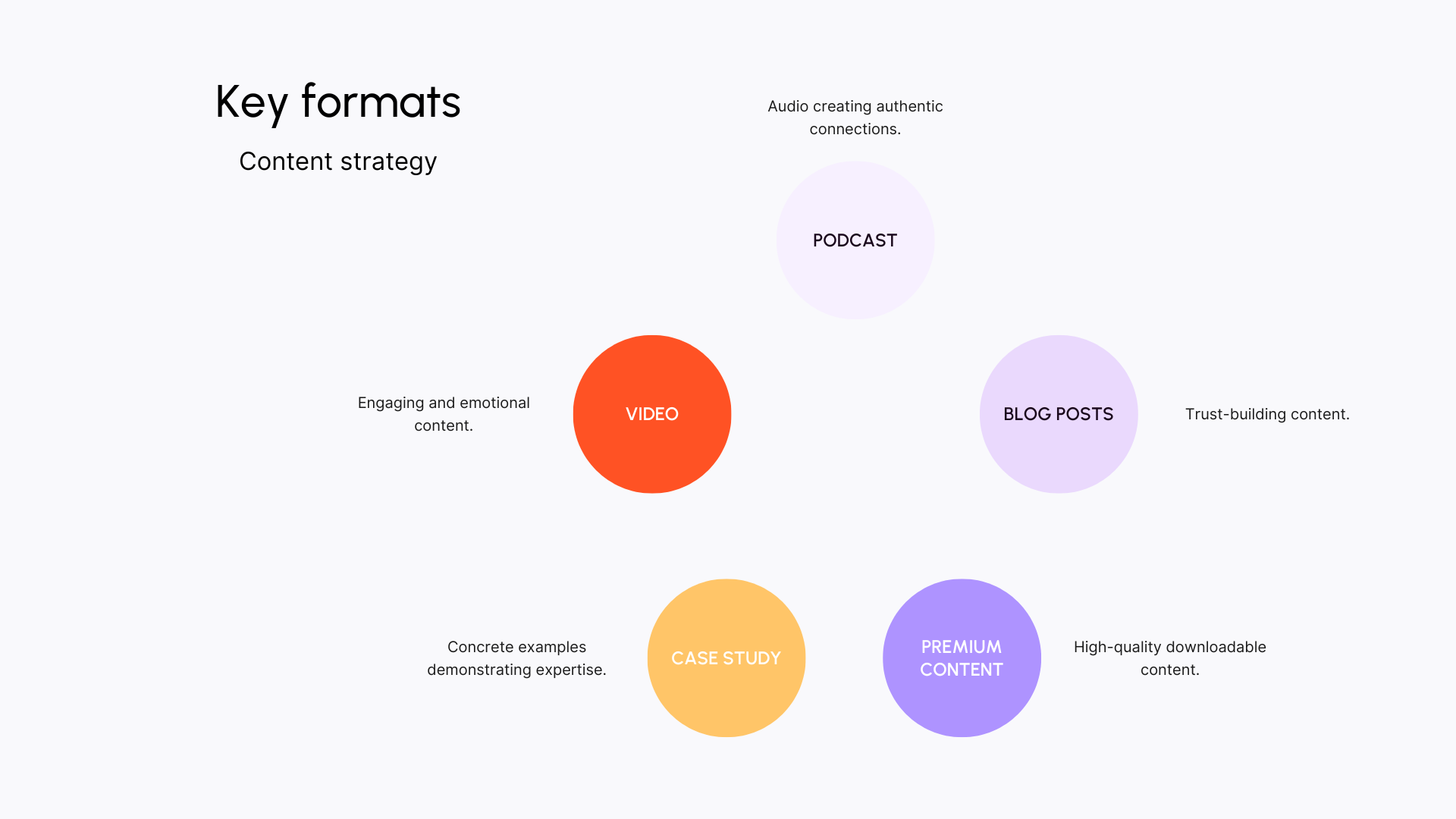 Key formats

Content strategy

Audio creating authentic connections.

PODCAST

Engaging and emotional content.

VIDEO

BLOG POSTS

Trust-building content.

Concrete examples demonstrating expertise.

CASE STUDY

PREMIUM CONTENT

High-quality downloadable content.